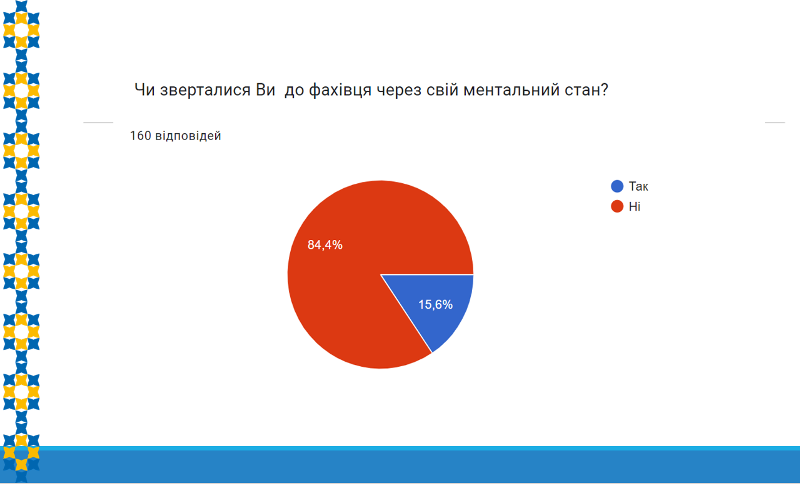 Чи зверталися Ви  до фахівця через свій ментальний стан?

160 відповідей

Так
Ні

84,4%
15,6%